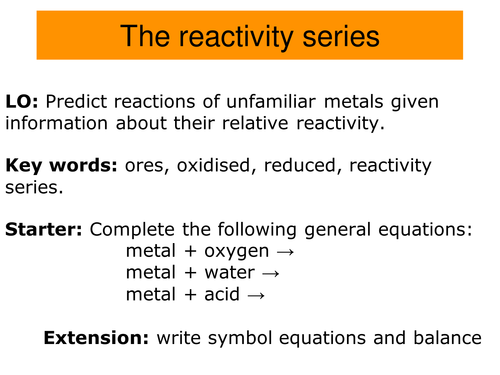 The reactivity series

LO: Predict reactions of unfamiliar metals given information about their relative reactivity.

Key words: ores, oxidised, reduced, reactivity series.

Starter: Complete the following general equations:
metal + oxygen →
metal + water →
metal + acid →

Extension: write symbol equations and balance